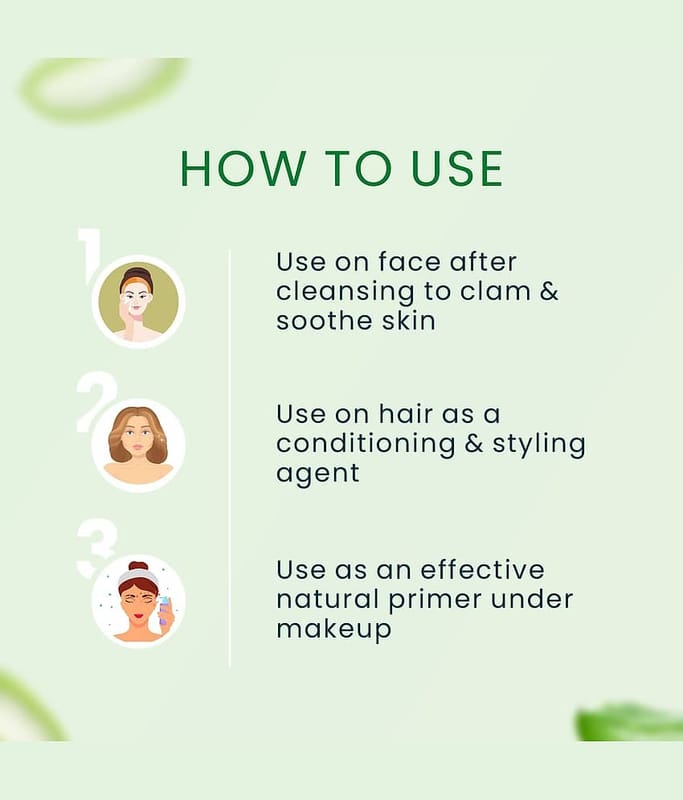 HOW TO USE

1

Use on face after cleansing to clam & soothe skin

2

Use on hair as a conditioning & styling agent

3

Use as an effective natural primer under makeup